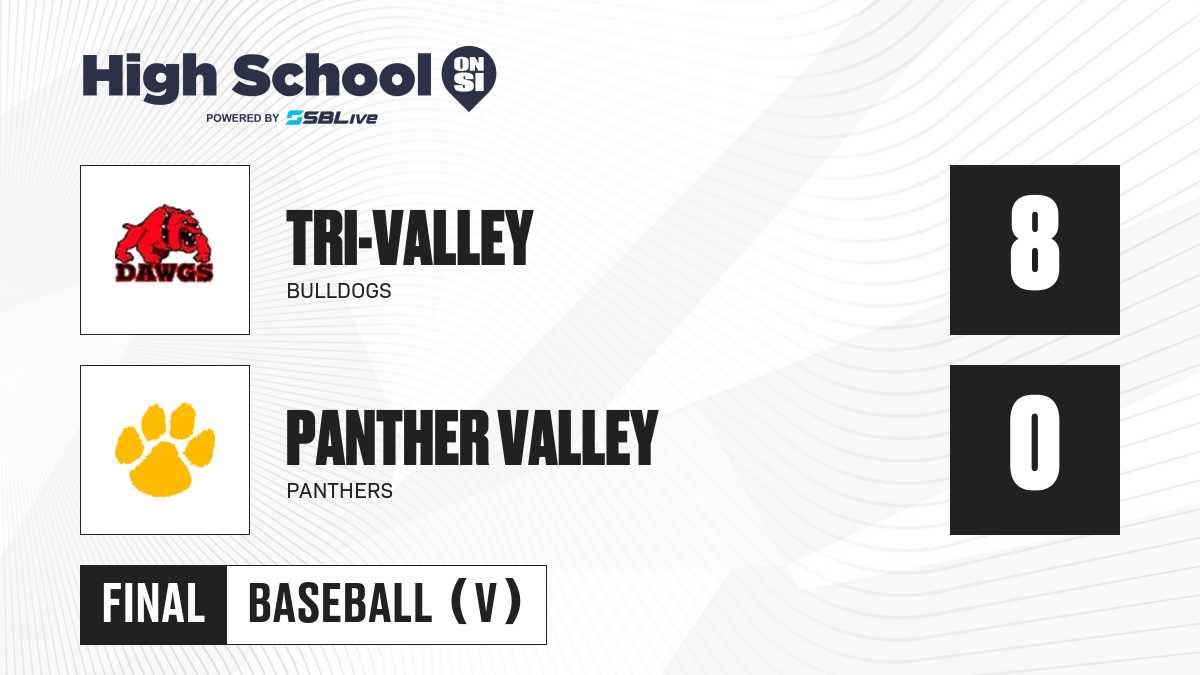 High School ON SI
POWERED BY SBLive

DAWGS

TRI-VALLEY
BULLDOGS

8

PANTHER VALLEY
PANTHERS

0

FINAL BASEBALL (V)